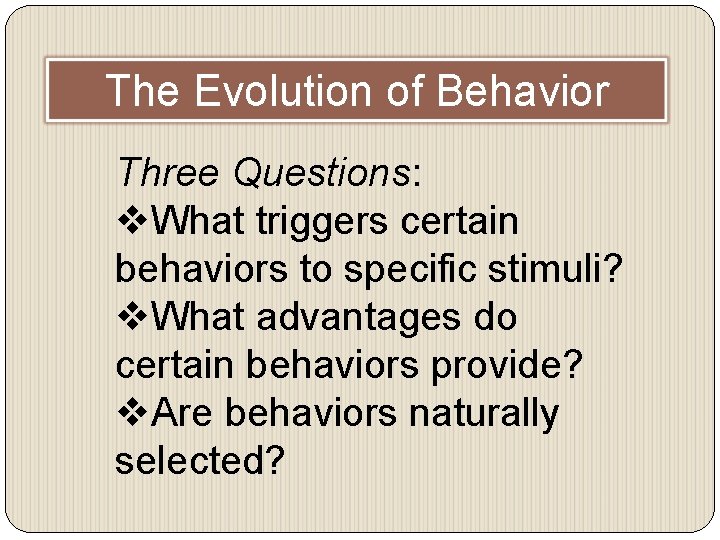 The Evolution of Behavior

Three Questions:

❖What triggers certain behaviors to specific stimuli?

❖What advantages do certain behaviors provide?

❖Are behaviors naturally selected?